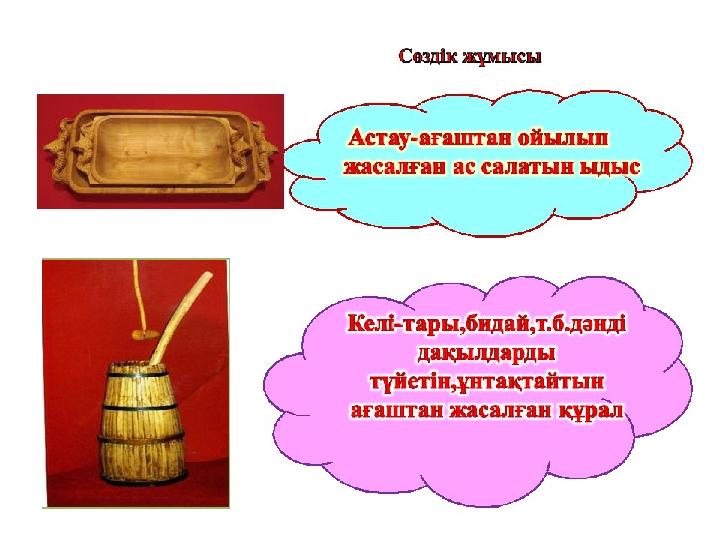 Сөздік жұмысы

Астау-ағаштан ойылып жасалған ас салатын ыдыс

Келі-тары,бидай,т.б.дәнді дақылдарды түйетін,ұнтақтайтын ағаштан жасалған құрал